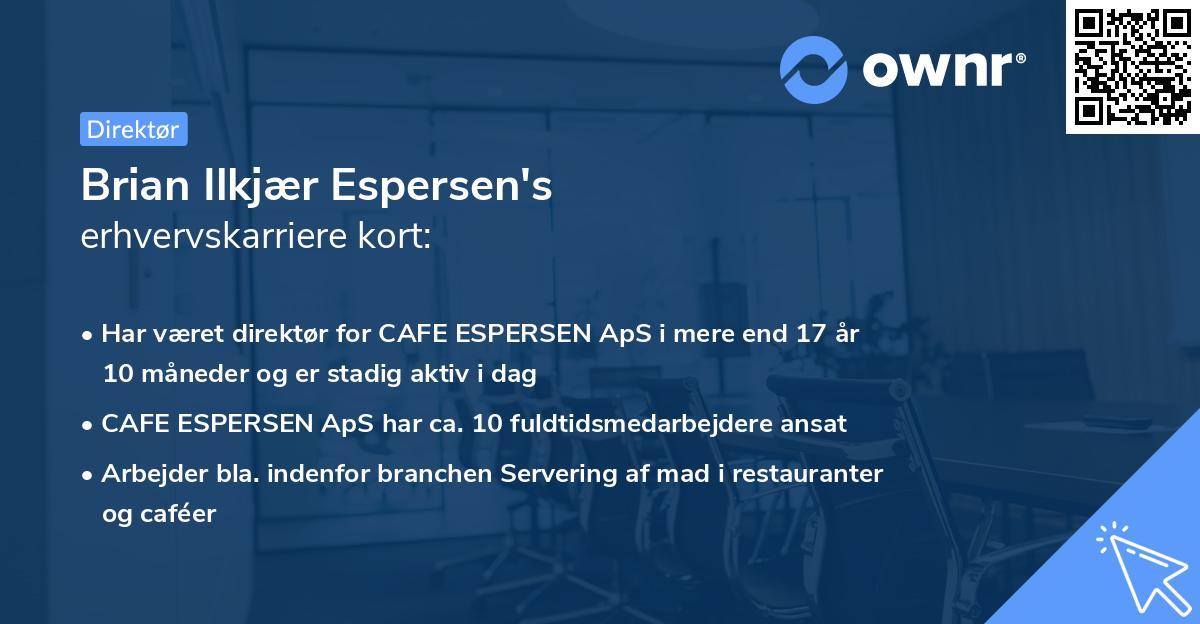 ownr®

Direktør

Brian Ilkjær Espersen's
erhvervskarriere kort:

• Har været direktør for CAFE ESPERSEN ApS i mere end 17 år 10 måneder og er stadig aktiv i dag

• CAFE ESPERSEN ApS har ca. 10 fuldtidsmedarbejdere ansat

• Arbejder bla. indenfor branchen Servering af mad i restauranter og caféer